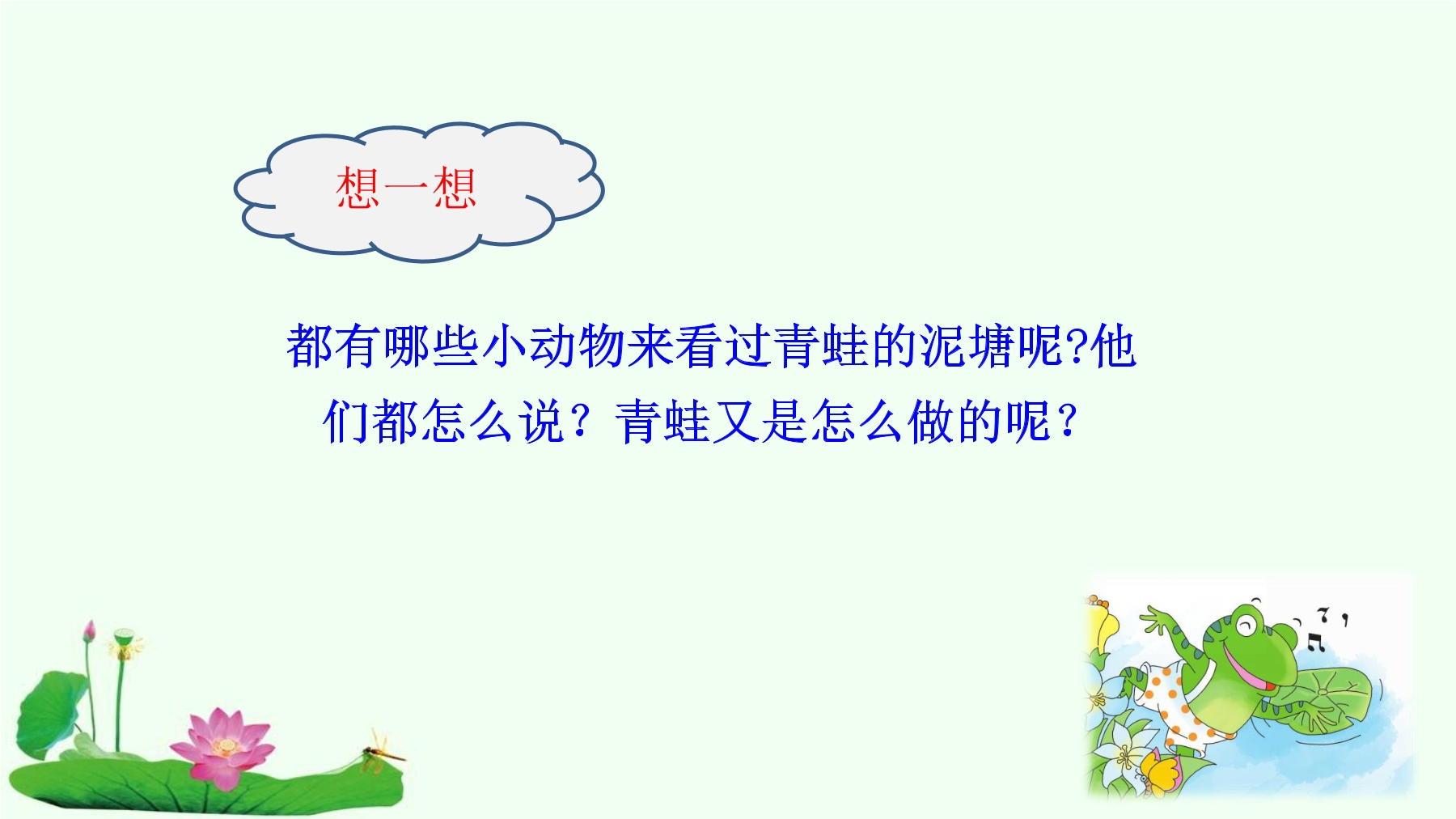 想一想

都有哪些小动物来看过青蛙的泥塘呢?他们都怎么说？青蛙又是怎么做的呢？